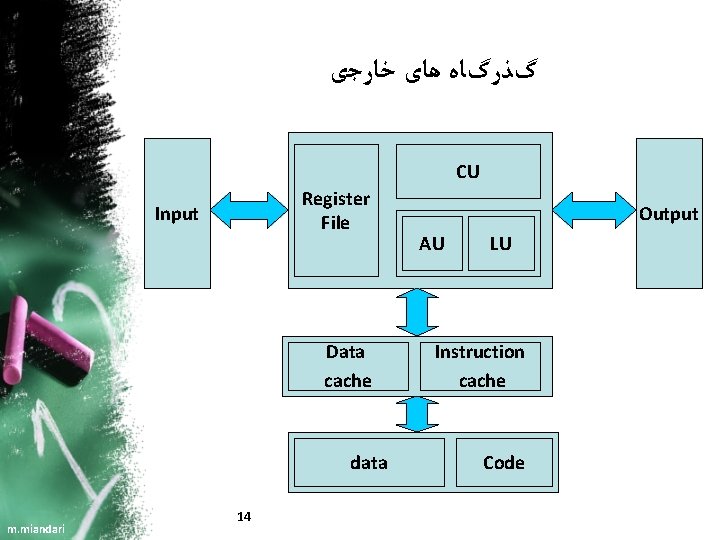 گذرگاه های خارجی

Input

Register File

CU

AU

LU

Output

Data cache

Instruction cache

data

Code

14

m.miandari